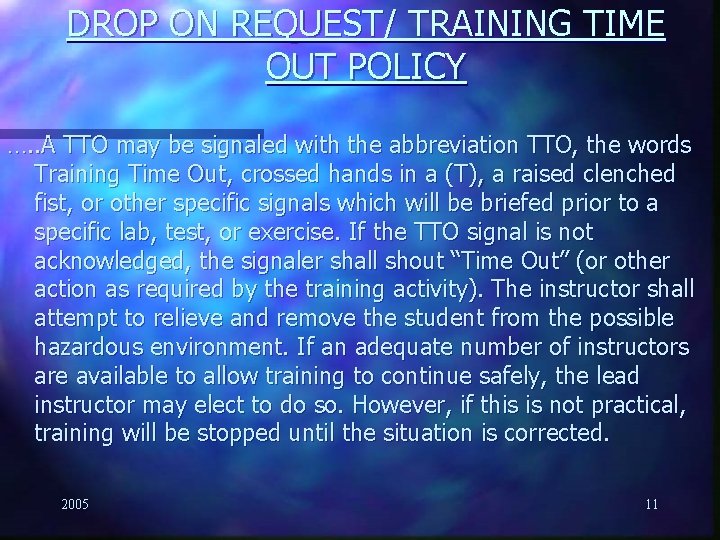 DROP ON REQUEST/ TRAINING TIME OUT POLICY

…..A TTO may be signaled with the abbreviation TTO, the words Training Time Out, crossed hands in a (T), a raised clenched fist, or other specific signals which will be briefed prior to a specific lab, test, or exercise. If the TTO signal is not acknowledged, the signaler shall shout “Time Out” (or other action as required by the training activity). The instructor shall attempt to relieve and remove the student from the possible hazardous environment. If an adequate number of instructors are available to allow training to continue safely, the lead instructor may elect to do so. However, if this is not practical, training will be stopped until the situation is corrected.

2005

11